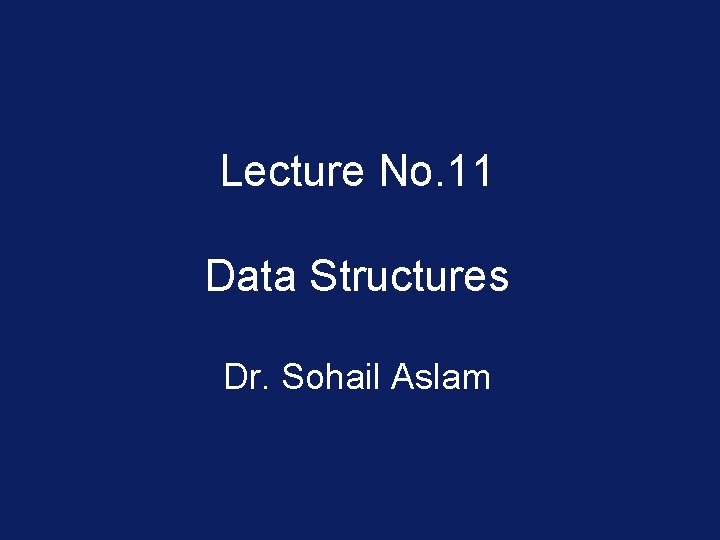 Lecture No.11

Data Structures

Dr. Sohail Aslam